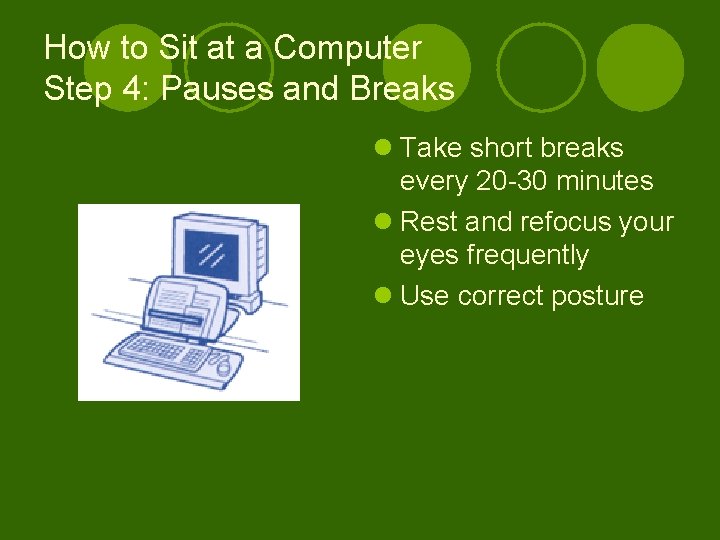 How to Sit at a Computer
Step 4: Pauses and Breaks

Take short breaks every 20-30 minutes
Rest and refocus your eyes frequently
Use correct posture